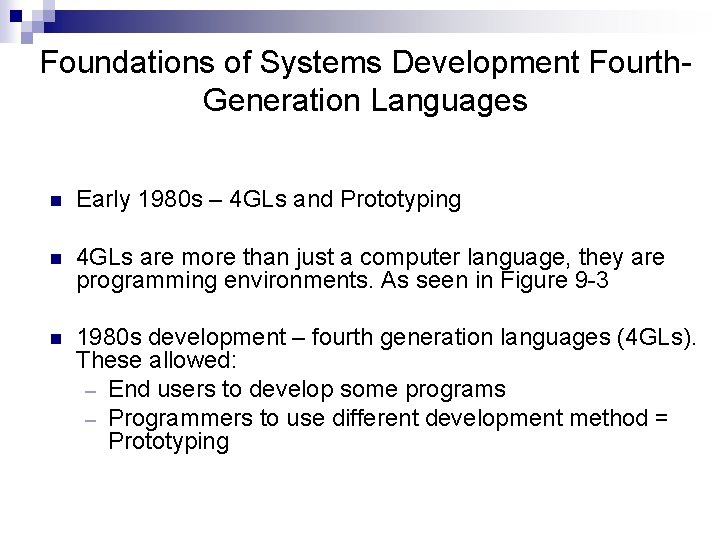 Foundations of Systems Development Fourth-Generation Languages

■ Early 1980s – 4GLs and Prototyping

■ 4GLs are more than just a computer language, they are programming environments. As seen in Figure 9-3

■ 1980s development – fourth generation languages (4GLs). These allowed:
– End users to develop some programs
– Programmers to use different development method = Prototyping